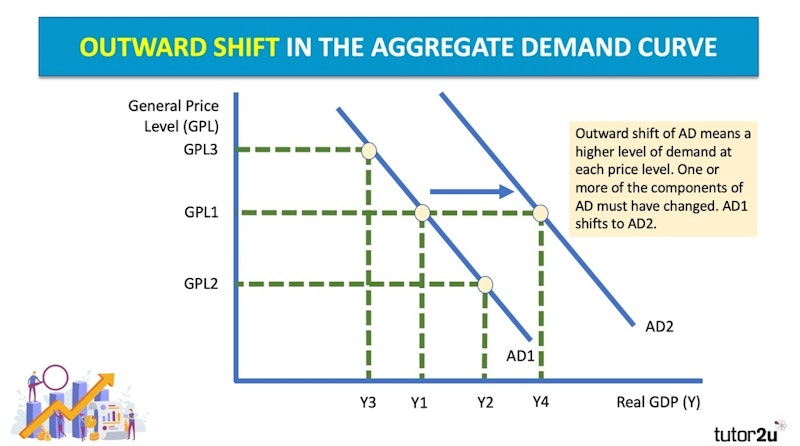 OUTWARD SHIFT IN THE AGGREGATE DEMAND CURVE

General Price Level (GPL)

GPL3

GPL1

GPL2

Outward shift of AD means a higher level of demand at each price level. One or more of the components of AD must have changed. AD1 shifts to AD2.

AD2

AD1

Y3 Y1 Y2 Y4 Real GDP (Y)

tutor2u